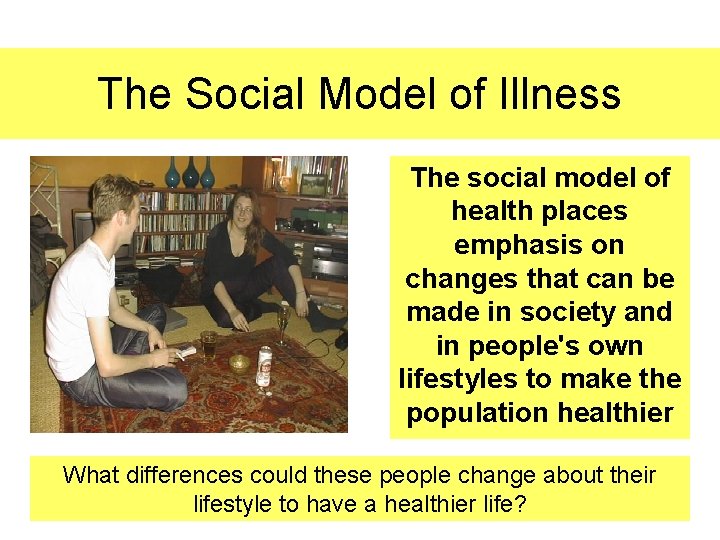 The Social Model of Illness

The social model of health places emphasis on changes that can be made in society and in people's own lifestyles to make the population healthier

What differences could these people change about their lifestyle to have a healthier life?